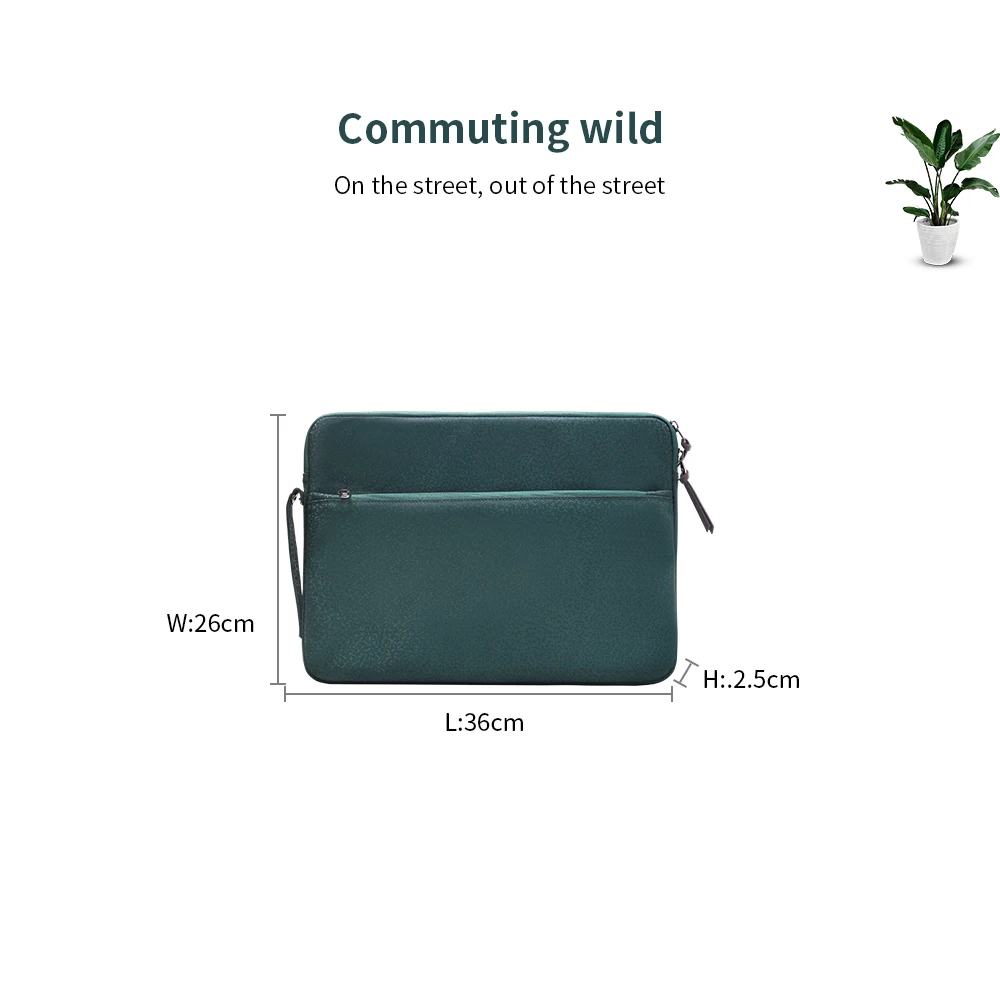 Commuting wild

On the street, out of the street

W:26cm

H:.2.5cm

L:36cm